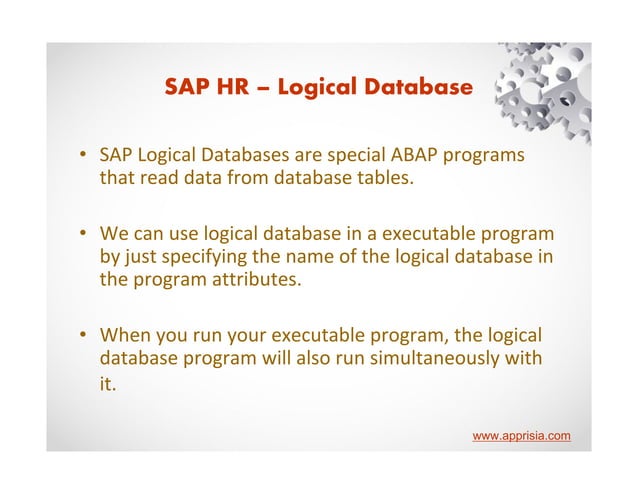 SAP HR – Logical Database

• SAP Logical Databases are special ABAP programs that read data from database tables.

• We can use logical database in a executable program by just specifying the name of the logical database in the program attributes.

• When you run your executable program, the logical database program will also run simultaneously with it.

www.apprisia.com